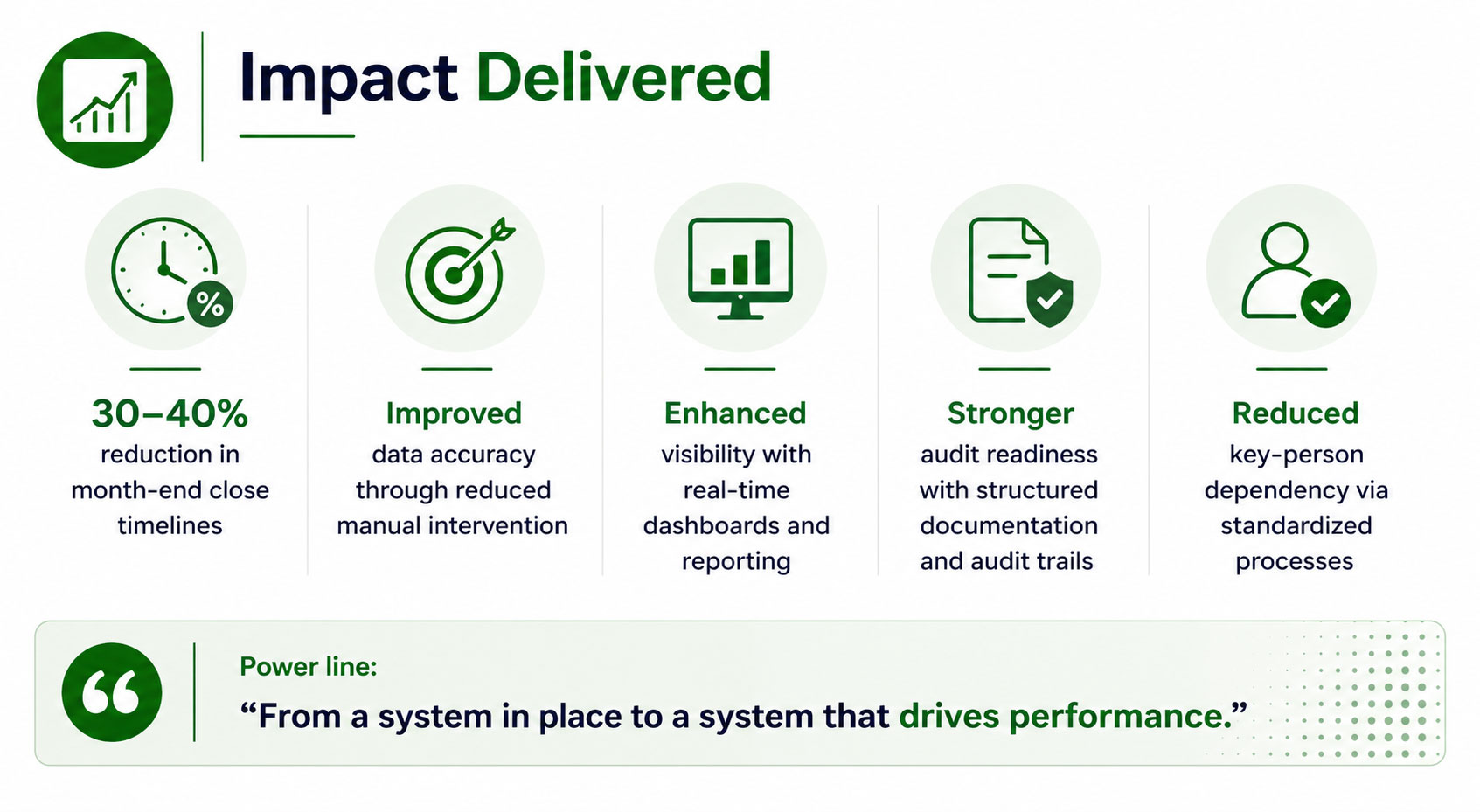 Impact Delivered

30–40%
reduction in month-end close timelines

Improved
data accuracy through reduced manual intervention

Enhanced
visibility with real-time dashboards and reporting

Stronger
audit readiness with structured documentation and audit trails

Reduced
key-person dependency via standardized processes

Power line:
"From a system in place to a system that drives performance."